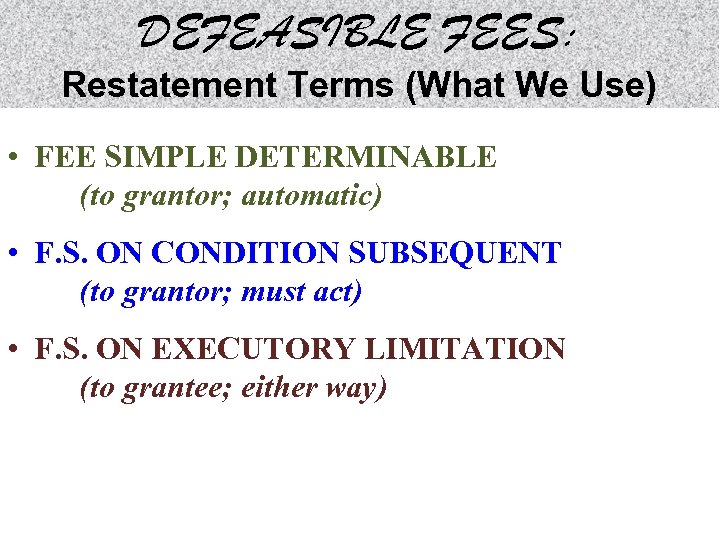 DEFEASIBLE FEES:
Restatement Terms (What We Use)

• FEE SIMPLE DETERMINABLE
(to grantor; automatic)

• F.S. ON CONDITION SUBSEQUENT
(to grantor; must act)

• F.S. ON EXECUTORY LIMITATION
(to grantee; either way)